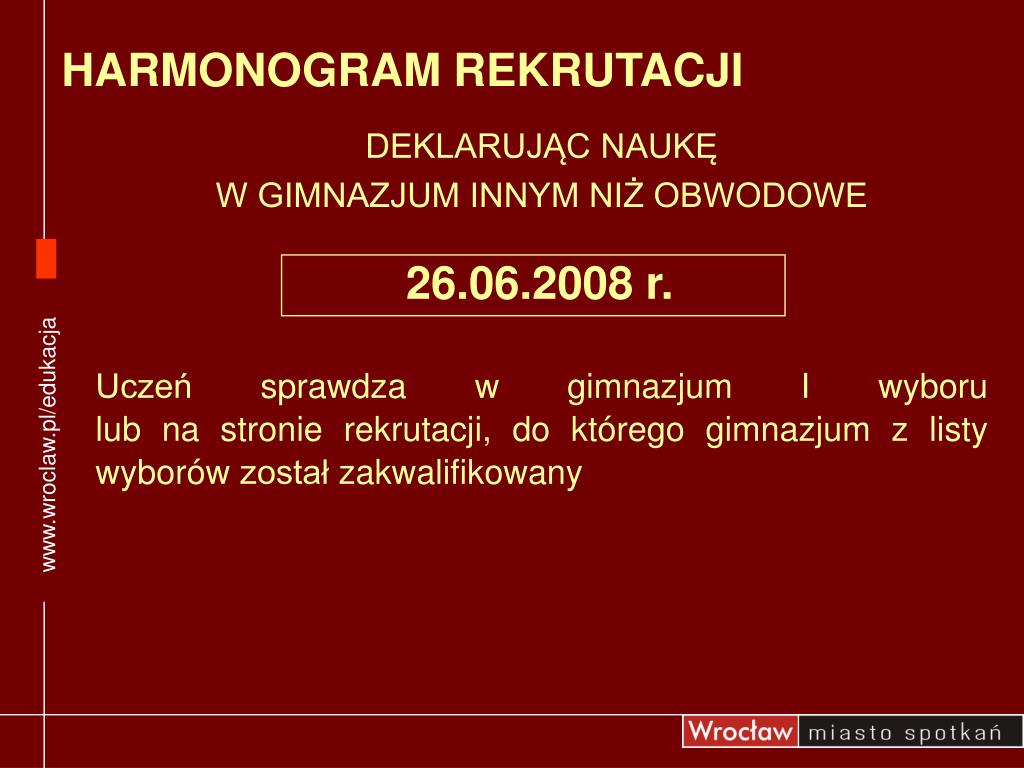 HARMONOGRAM REKRUTACJI

DEKLARUJĄC NAUKĘ
W GIMNAZJUM INNYM NIŻ OBWODOWE

26.06.2008 r.

Uczeń sprawdza w gimnazjum I wyboru lub na stronie rekrutacji, do którego gimnazjum z listy wyborów został zakwalifikowany

www.wroclaw.pl/edukacja

Wrocław miasto spotkań